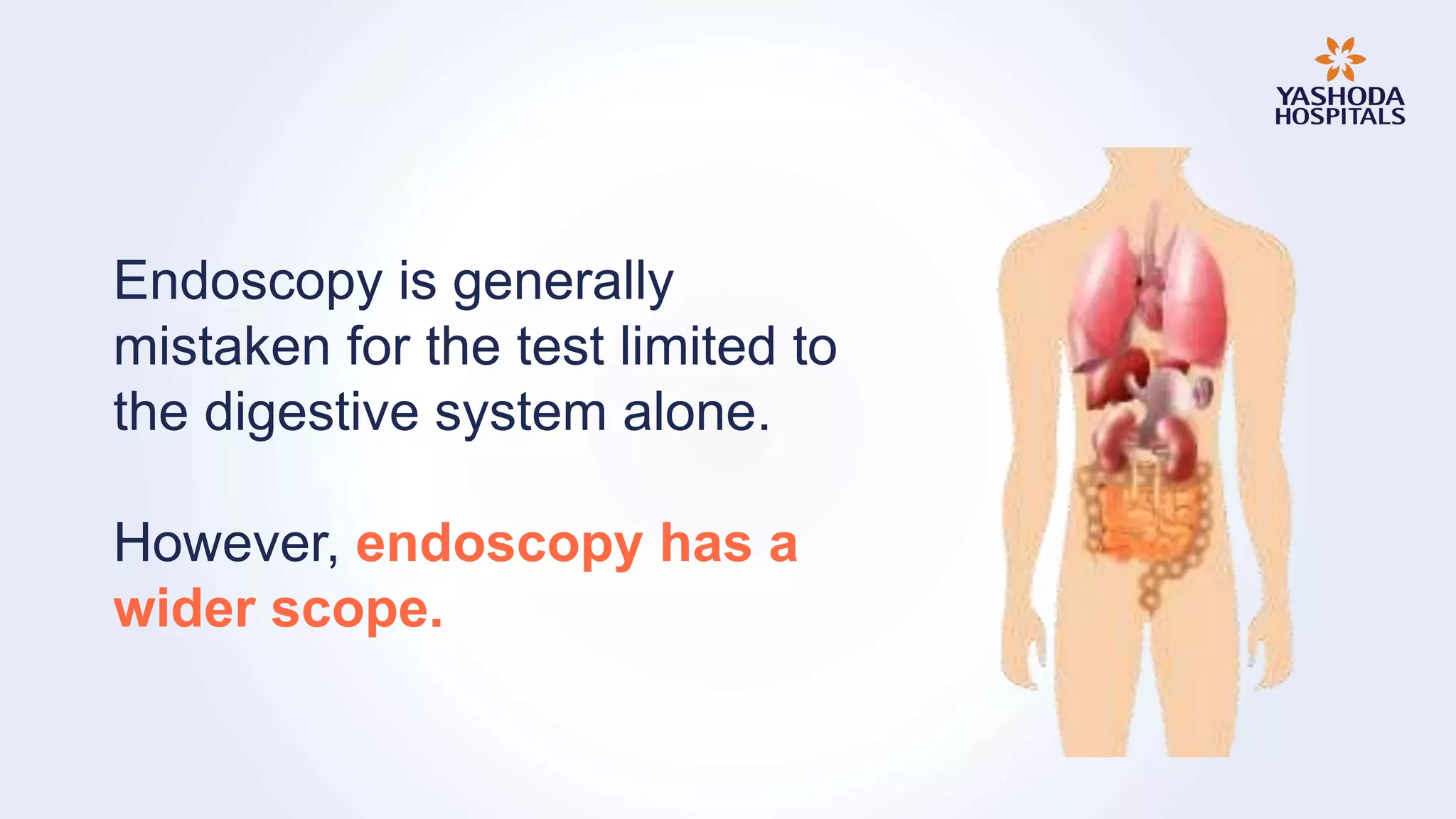 YASHODA HOSPITALS

Endoscopy is generally mistaken for the test limited to the digestive system alone.

However, endoscopy has a wider scope.